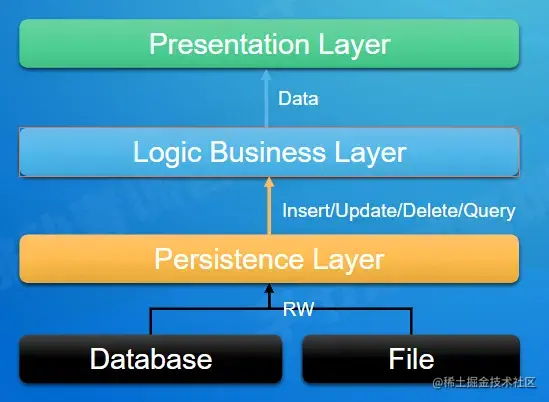 Presentation Layer

Data

Logic Business Layer

Insert/Update/Delete/Query

Persistence Layer

RW

Database

File

@稀土掘金技术社区